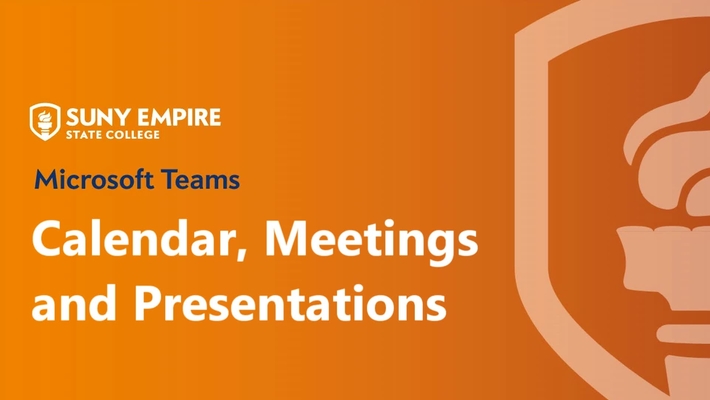 SUNY EMPIRE
STATE COLLEGE

Microsoft Teams

Calendar, Meetings and Presentations